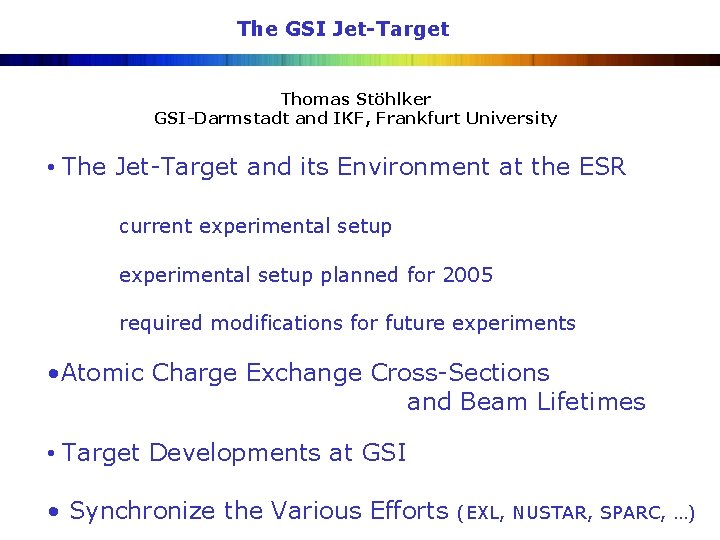 The GSI Jet-Target

Thomas Stöhlker
GSI-Darmstadt and IKF, Frankfurt University

• The Jet-Target and its Environment at the ESR

current experimental setup

experimental setup planned for 2005

required modifications for future experiments

•Atomic Charge Exchange Cross-Sections and Beam Lifetimes

• Target Developments at GSI

• Synchronize the Various Efforts (EXL, NUSTAR, SPARC, …)